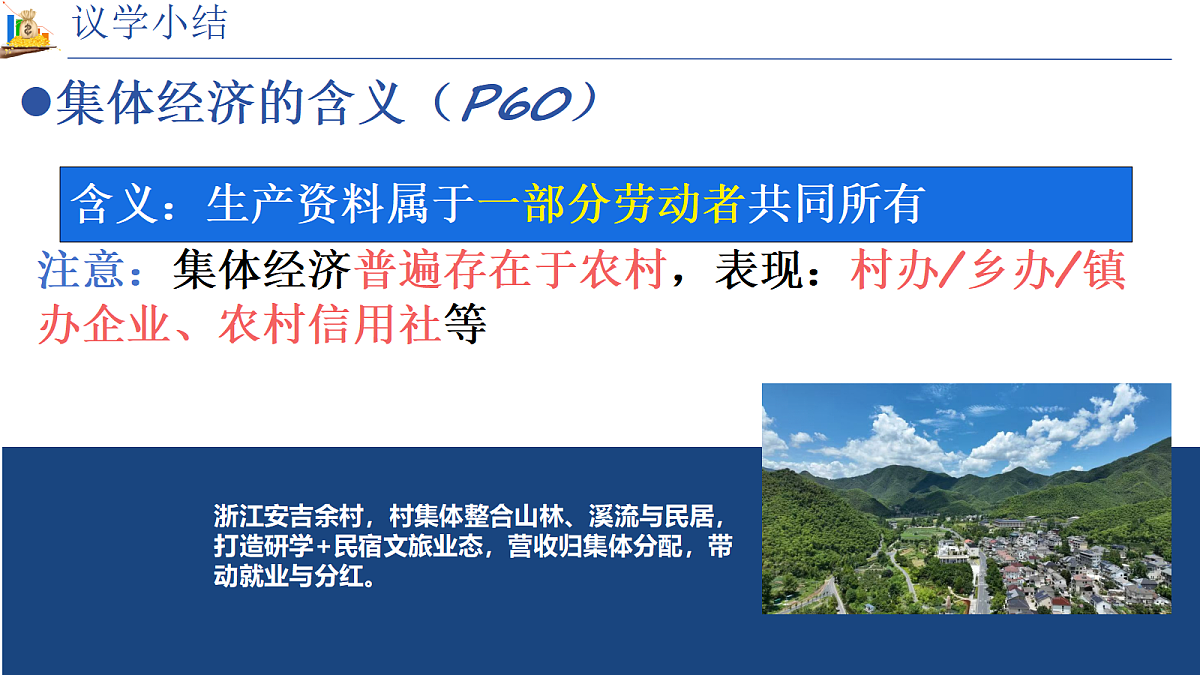 议学小结

●集体经济的含义（P60）

含义：生产资料属于一部分劳动者共同所有

注意：集体经济普遍存在于农村，表现：村办/乡办/镇办企业、农村信用社等

浙江安吉余村，村集体整合山林、溪流与民居，打造研学+民宿文旅业态，营收归集体分配，带动就业与分红。